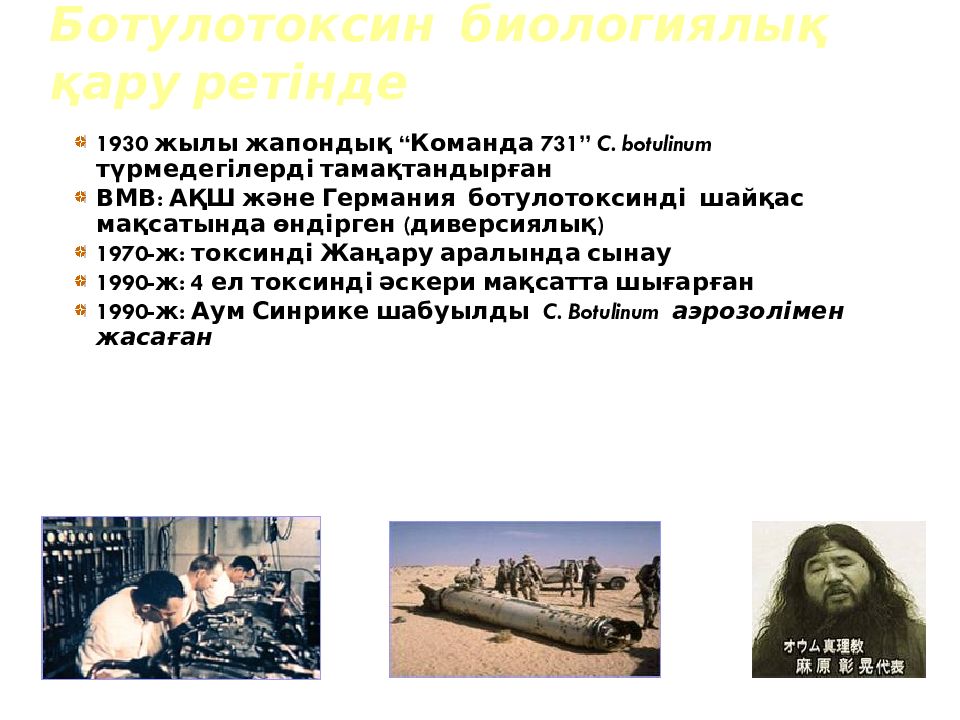 Ботулотоксин биологиялық қару ретінде

1930 жылы жапондық “Команда 731” C. botulinum түрмедегілерді тамақтандырған

ВМВ: АҚШ және Германия ботулотоксинді шайқас мақсатында өндірген (диверсиялық)

1970-ж: токсинді Жаңару аралында сынау

1990-ж: 4 ел токсинді әскери мақсатта шығарған

1990-ж: Аум Синрике шабуылды C. Botulinum аэрозолімен жасаған

オウム真理教
麻原彰晃代表